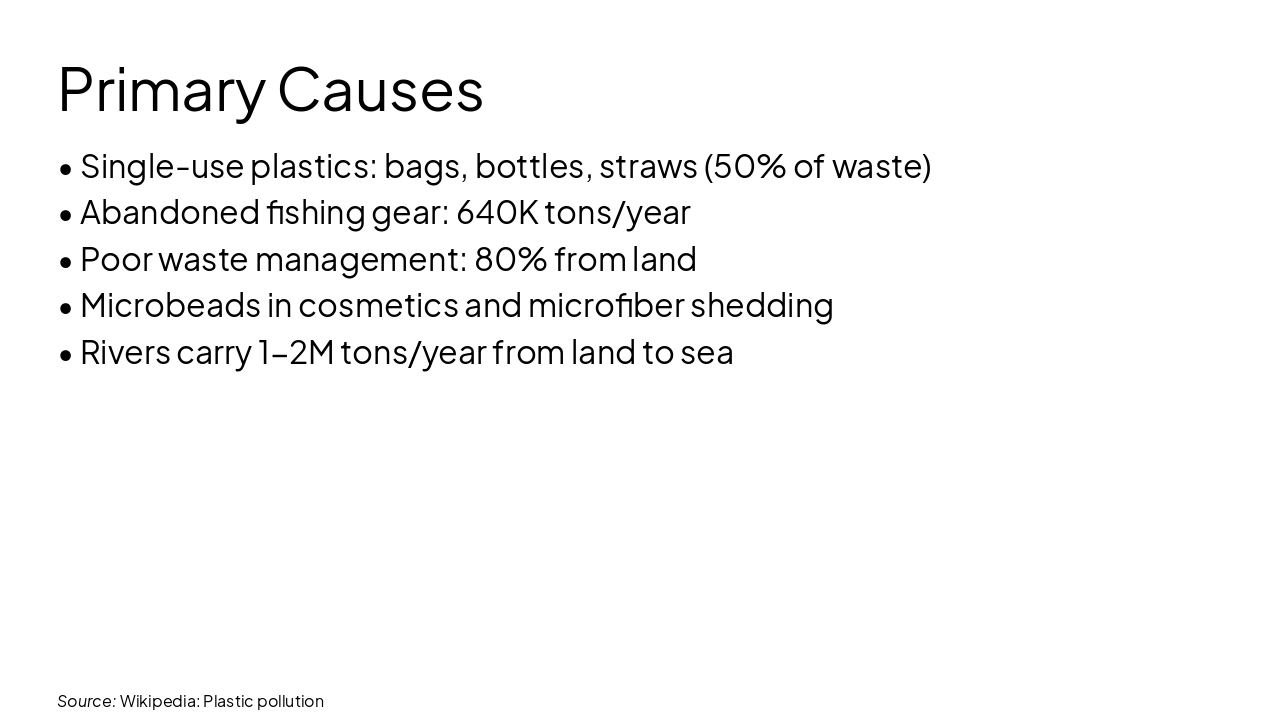 Primary Causes

• Single-use plastics: bags, bottles, straws (50% of waste)
• Abandoned fishing gear: 640K tons/year
• Poor waste management: 80% from land
• Microbeads in cosmetics and microfiber shedding
• Rivers carry 1–2M tons/year from land to sea

Source: Wikipedia: Plastic pollution